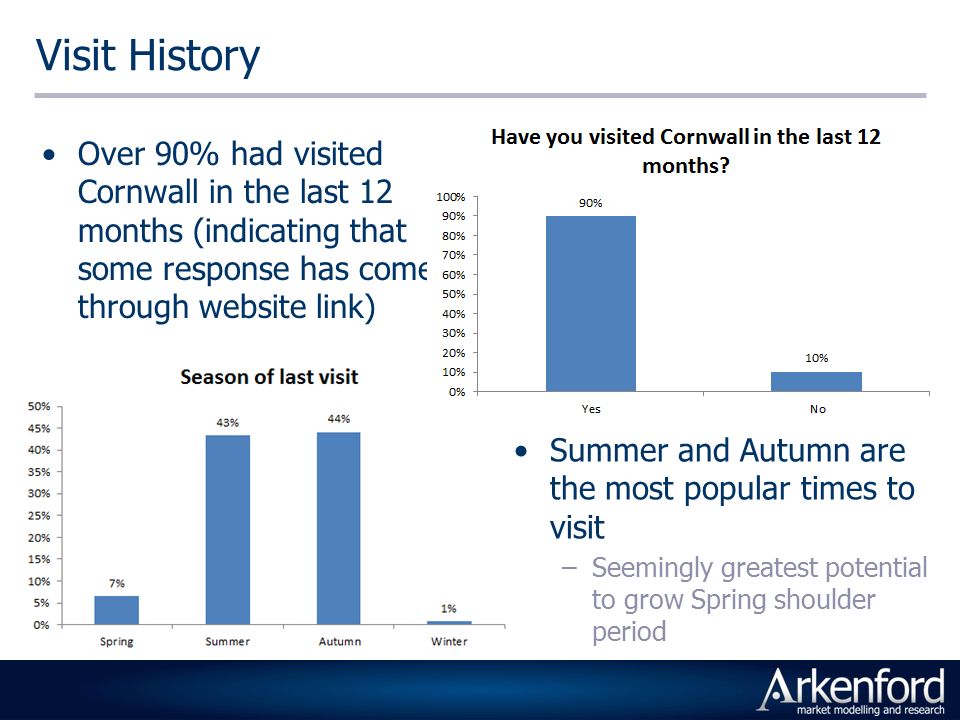 Visit History

• Over 90% had visited Cornwall in the last 12 months (indicating that some response has come through website link)

Have you visited Cornwall in the last 12 months?

100%
90%
80%
70%
60%
50%
40%
30%
20%
10%
0%

90%
10%

Yes
No

Season of last visit

50%
45%
40%
35%
30%
25%
20%
15%
10%
5%
0%

7%
43%
44%
1%

Spring
Summer
Autumn
Winter

• Summer and Autumn are the most popular times to visit
– Seemingly greatest potential to grow Spring shoulder period

Arkenford
market modelling and research